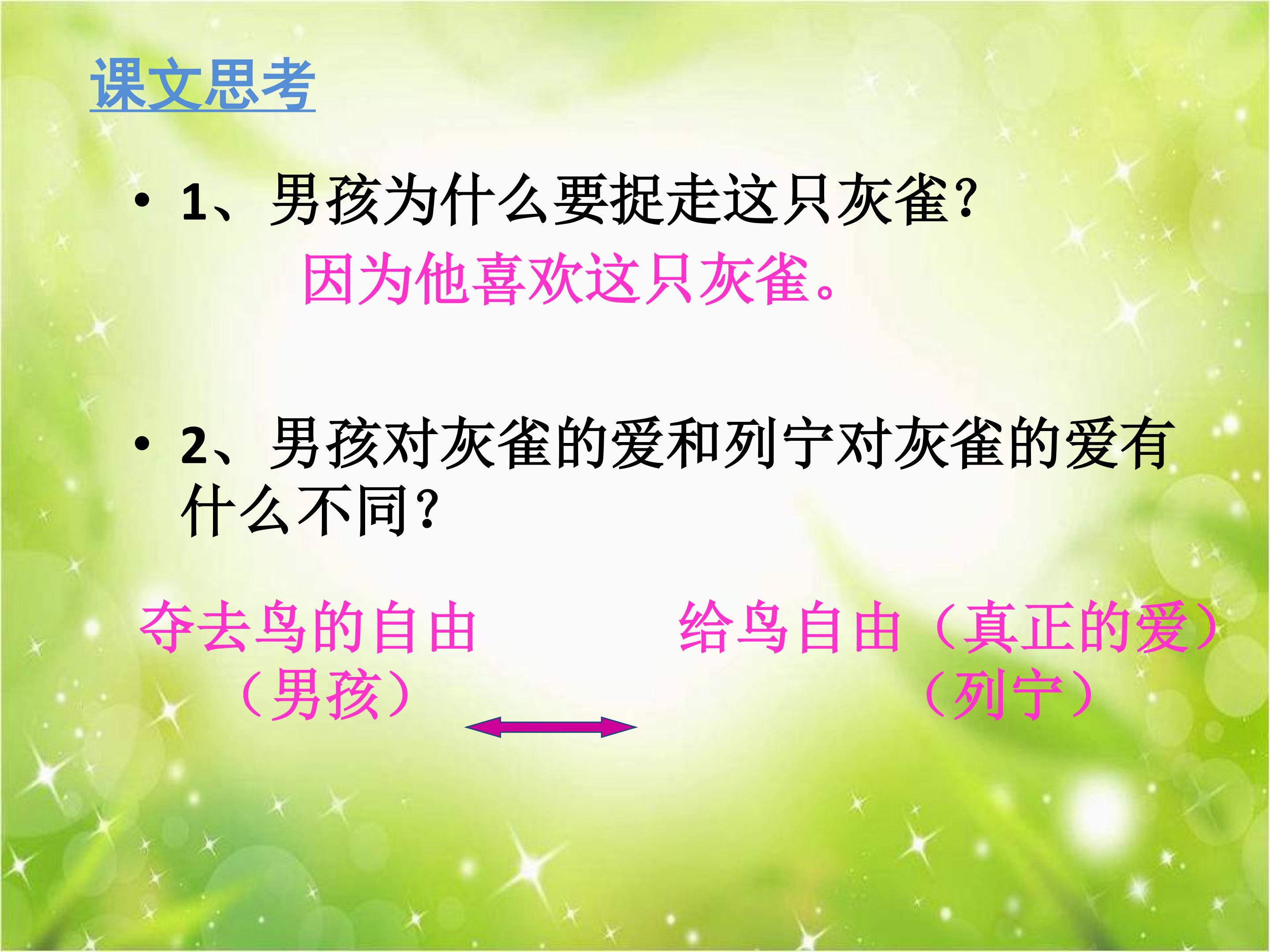 课文思考

• 1、男孩为什么要捉走这只灰雀?

因为他喜欢这只灰雀。

• 2、男孩对灰雀的爱和列宁对灰雀的爱有什么不同?

夺去鸟的自由
（男孩）

给鸟自由（真正的爱）
（列宁）